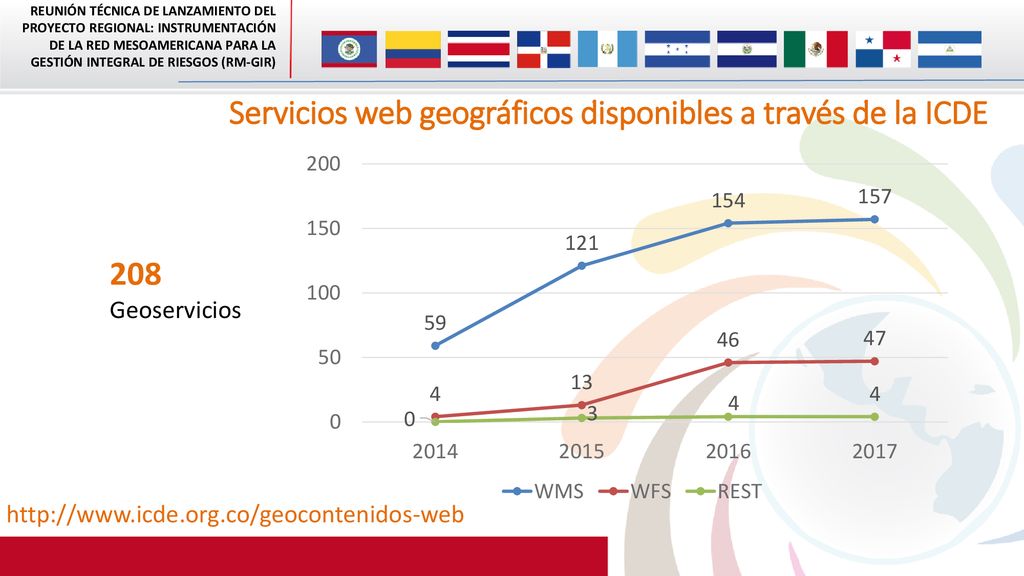 REUNIÓN TÉCNICA DE LANZAMIENTO DEL PROYECTO REGIONAL: INSTRUMENTACIÓN DE LA RED MESOAMERICANA PARA LA GESTIÓN INTEGRAL DE RIESGOS (RM-GIR)

Servicios web geográficos disponibles a través de la ICDE

208
Geoservicios

200
150
100
50
0

59
121
154
157
4
13
46
47
0
3
4
4

2014
2015
2016
2017

WMS
WFS
REST

http://www.icde.org.co/geocontenidos-web